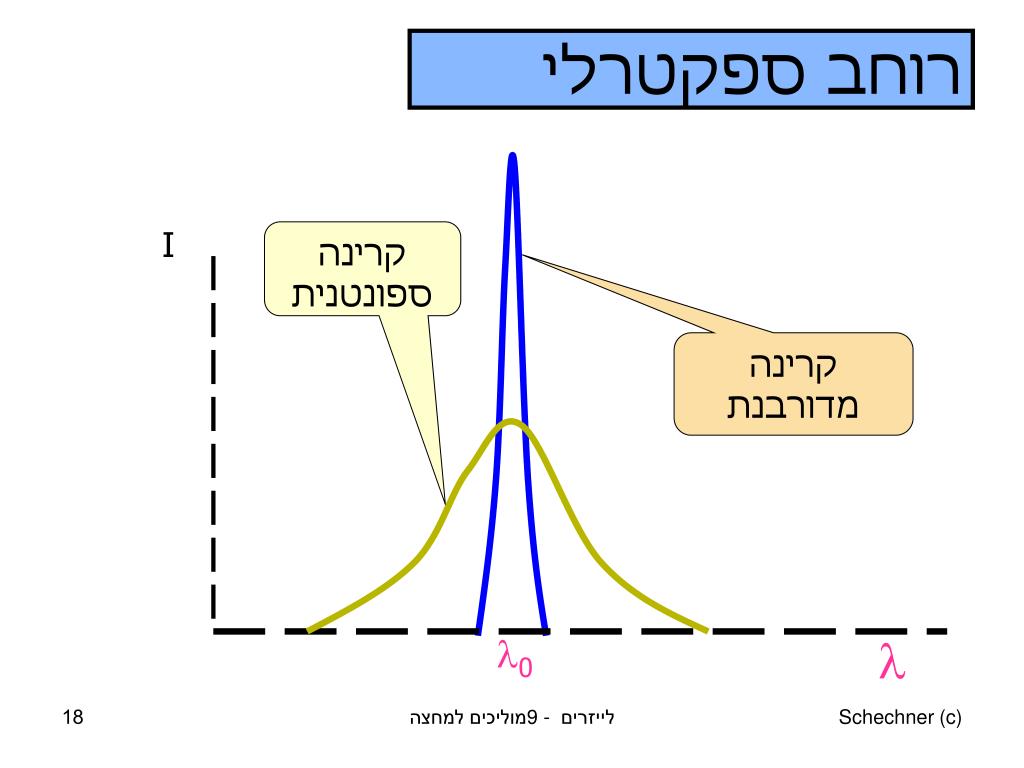 רוחב ספקטרלי

I

קרינה ספונטנית

קרינה מדורבנת

$\lambda_0$

$\lambda$

18

לייזרים - 9מוליכים למחצה

Schechner (c)